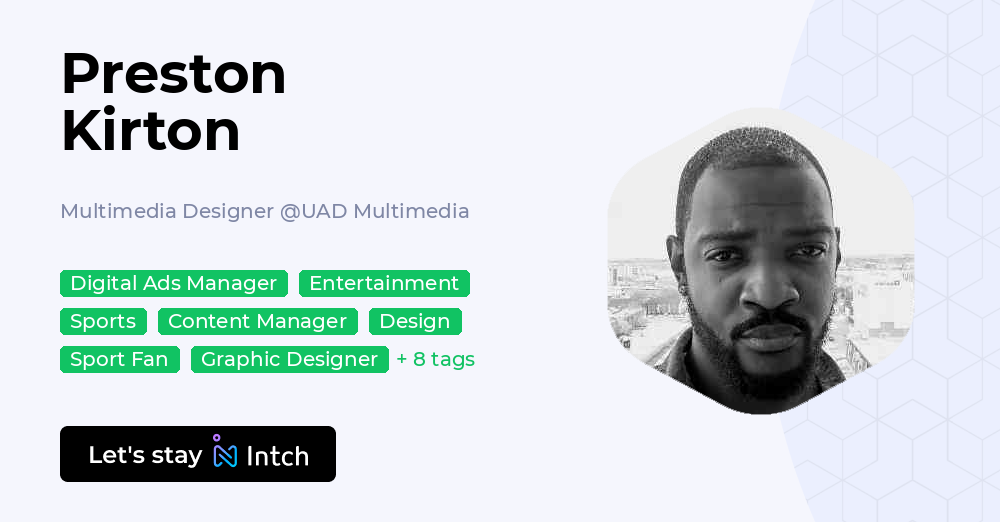 Preston Kirton

Multimedia Designer @UAD Multimedia

Digital Ads Manager Entertainment Sports Content Manager Design Sport Fan Graphic Designer + 8 tags

Let's stay Intch